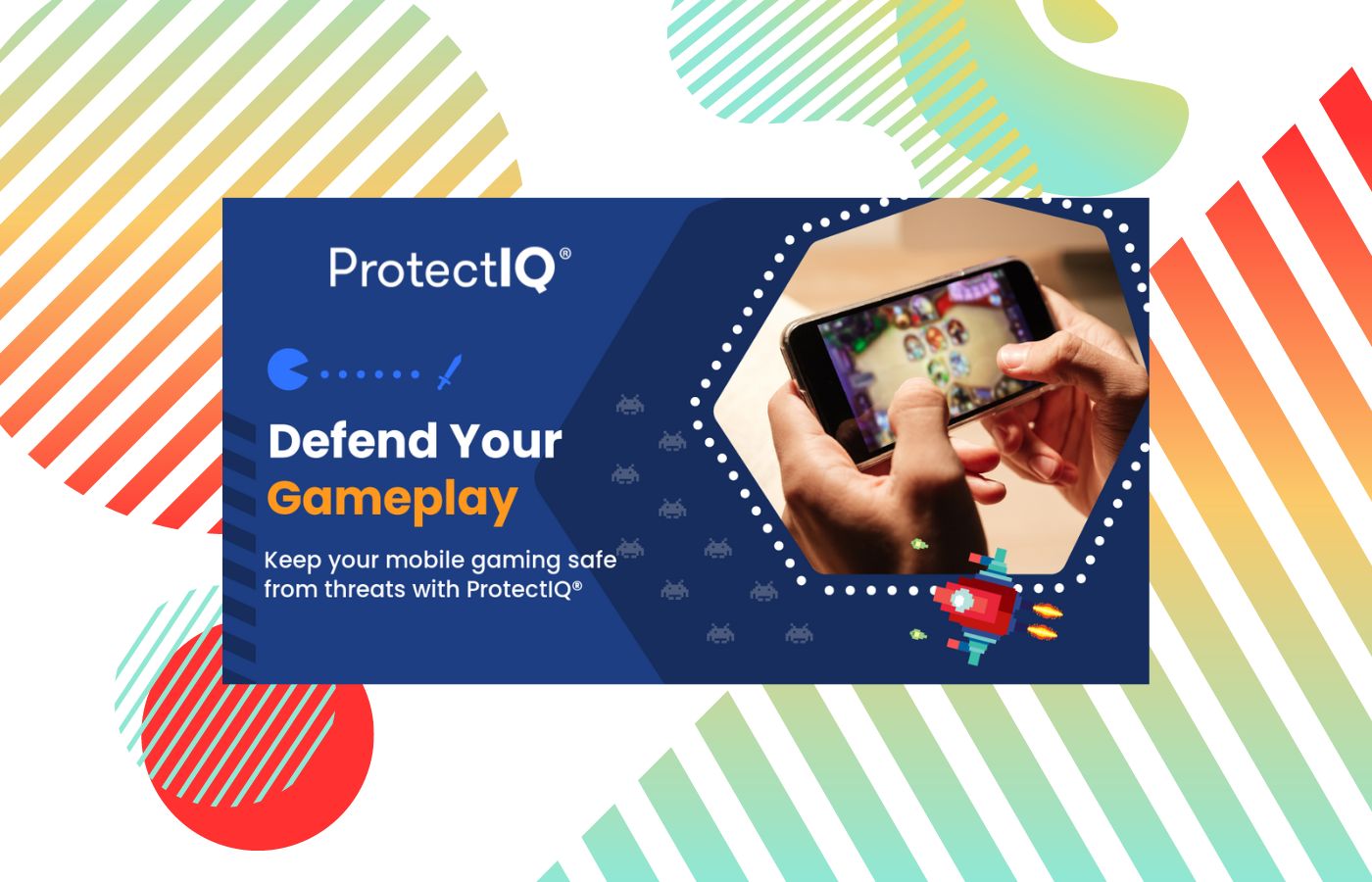 ProtectIQ®

Defend Your Gameplay

Keep your mobile gaming safe from threats with ProtectIQ®